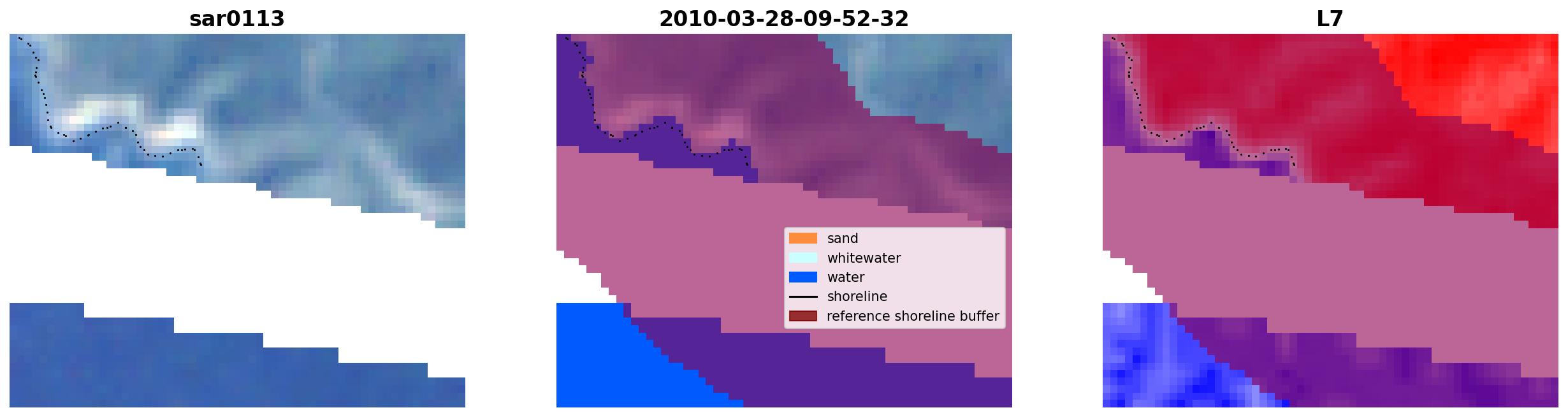 sar0113

2010-03-28-09-52-32

sand
whitewater
water
shoreline
reference shoreline buffer

L7